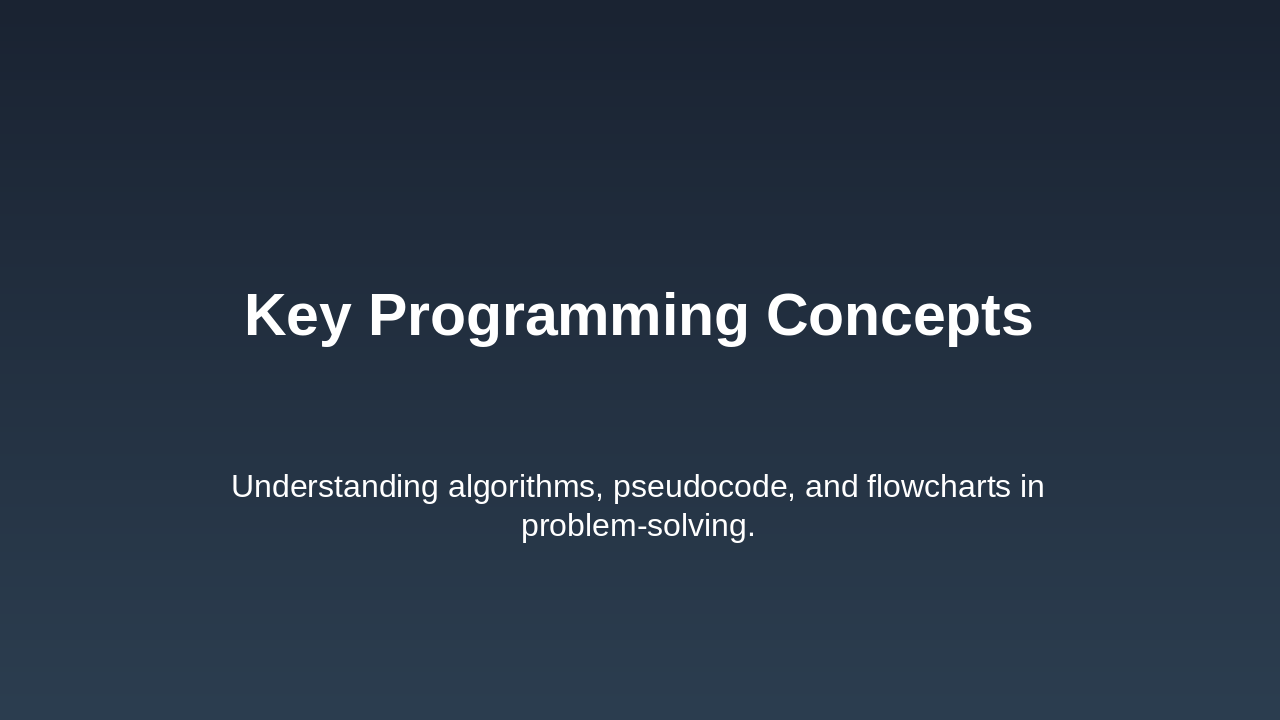 Key Programming Concepts

Understanding algorithms, pseudocode, and flowcharts in problem-solving.